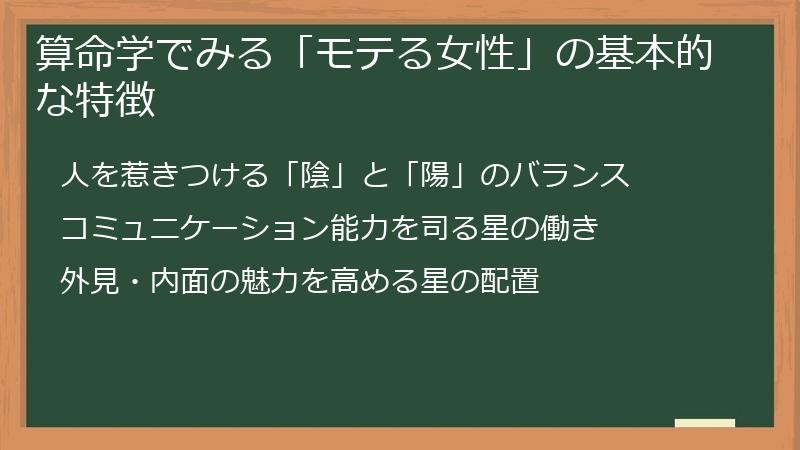 算命学でみる「モテる女性」の基本的な特徴

人を惹きつける「陰」と「陽」のバランス

コミュニケーション能力を司る星の働き

外見・内面の魅力を高める星の配置